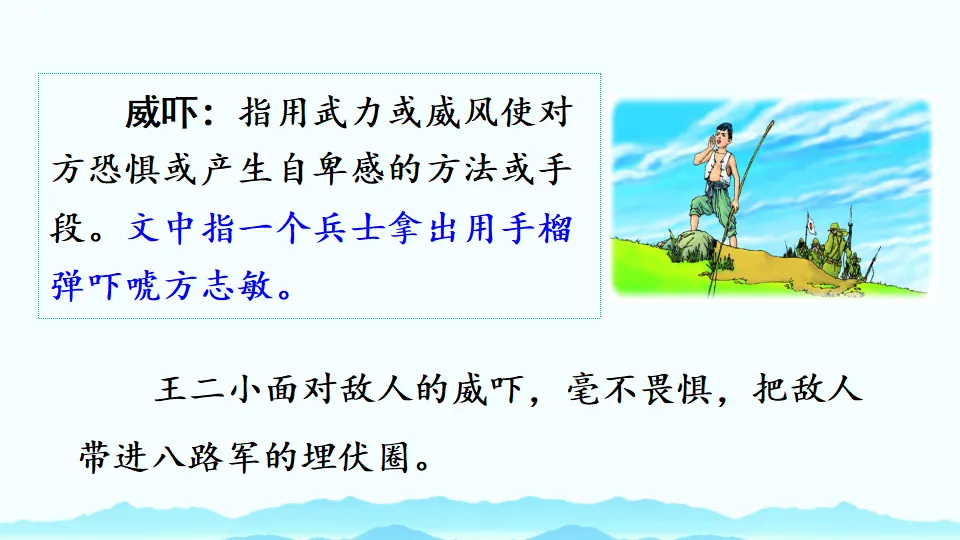 威吓：指用武力或威风使对方恐惧或产生自卑感的方法或手段。文中指一个兵士拿出用手榴弹吓唬方志敏。

王二小面对敌人的威吓，毫不畏惧，把敌人带进八路军的埋伏圈。